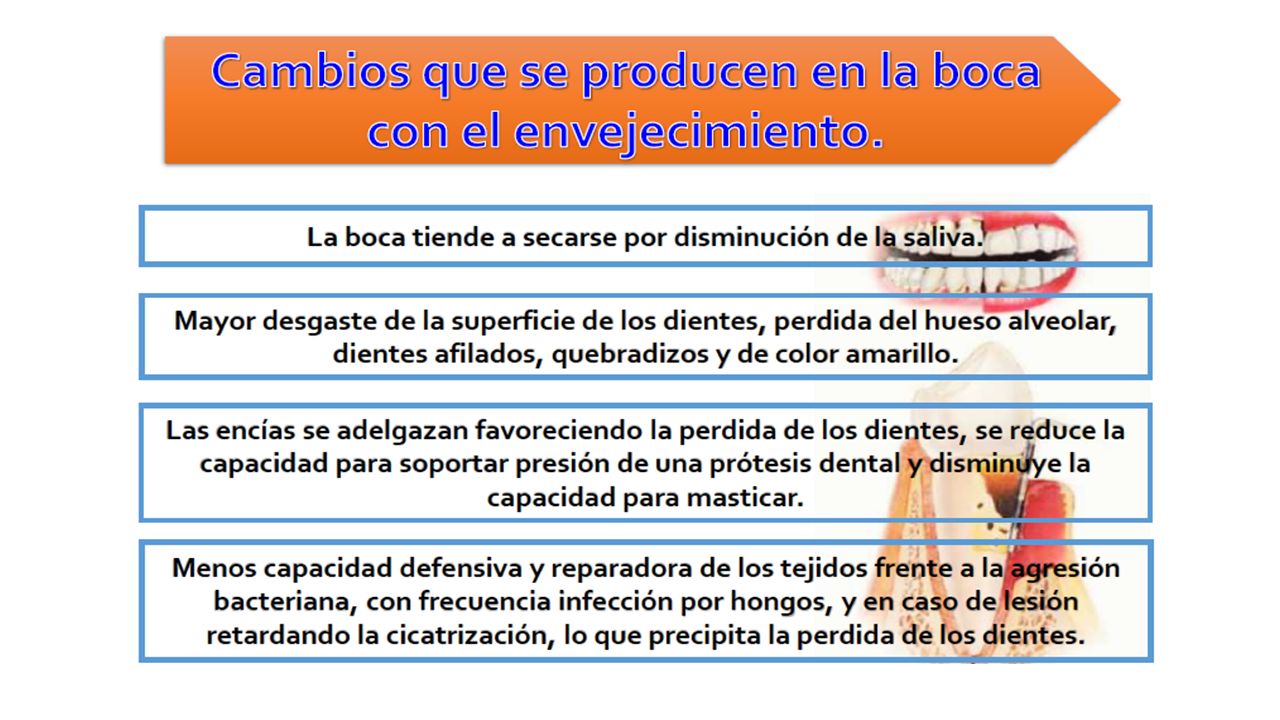 Cambios que se producen en la boca con el envejecimiento.

La boca tiende a secarse por disminución de la saliva.

Mayor desgaste de la superficie de los dientes, perdida del hueso alveolar, dientes afilados, quebradizos y de color amarillo.

Las encías se adelgazan favoreciendo la perdida de los dientes, se reduce la capacidad para soportar presión de una prótesis dental y disminuye la capacidad para masticar.

Menos capacidad defensiva y reparadora de los tejidos frente a la agresión bacteriana, con frecuencia infección por hongos, y en caso de lesión retardando la cicatrización, lo que precipita la perdida de los dientes.